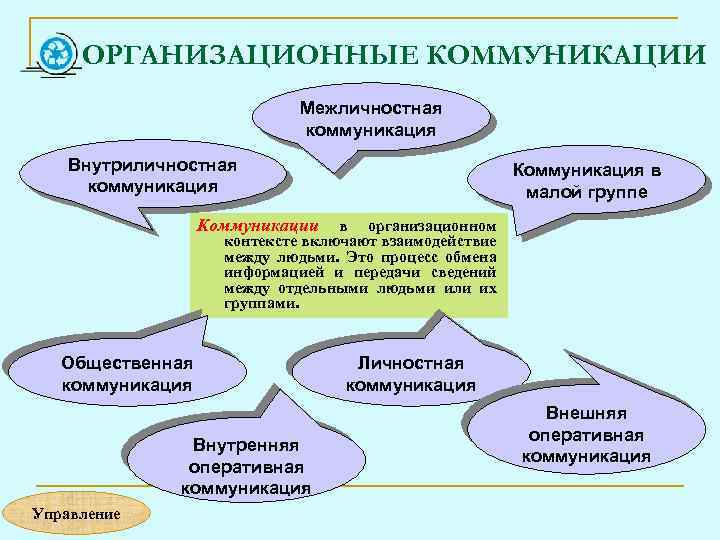 ОРГАНИЗАЦИОННЫЕ КОММУНИКАЦИИ

Межличностная коммуникация

Внутриличностная коммуникация

Коммуникация в малой группе

Коммуникации в организационном контексте включают взаимодействие между людьми. Это процесс обмена информацией и передачи сведений между отдельными людьми или их группами.

Общественная коммуникация

Личностная коммуникация

Внешняя оперативная коммуникация

Внутренняя оперативная коммуникация

Управление